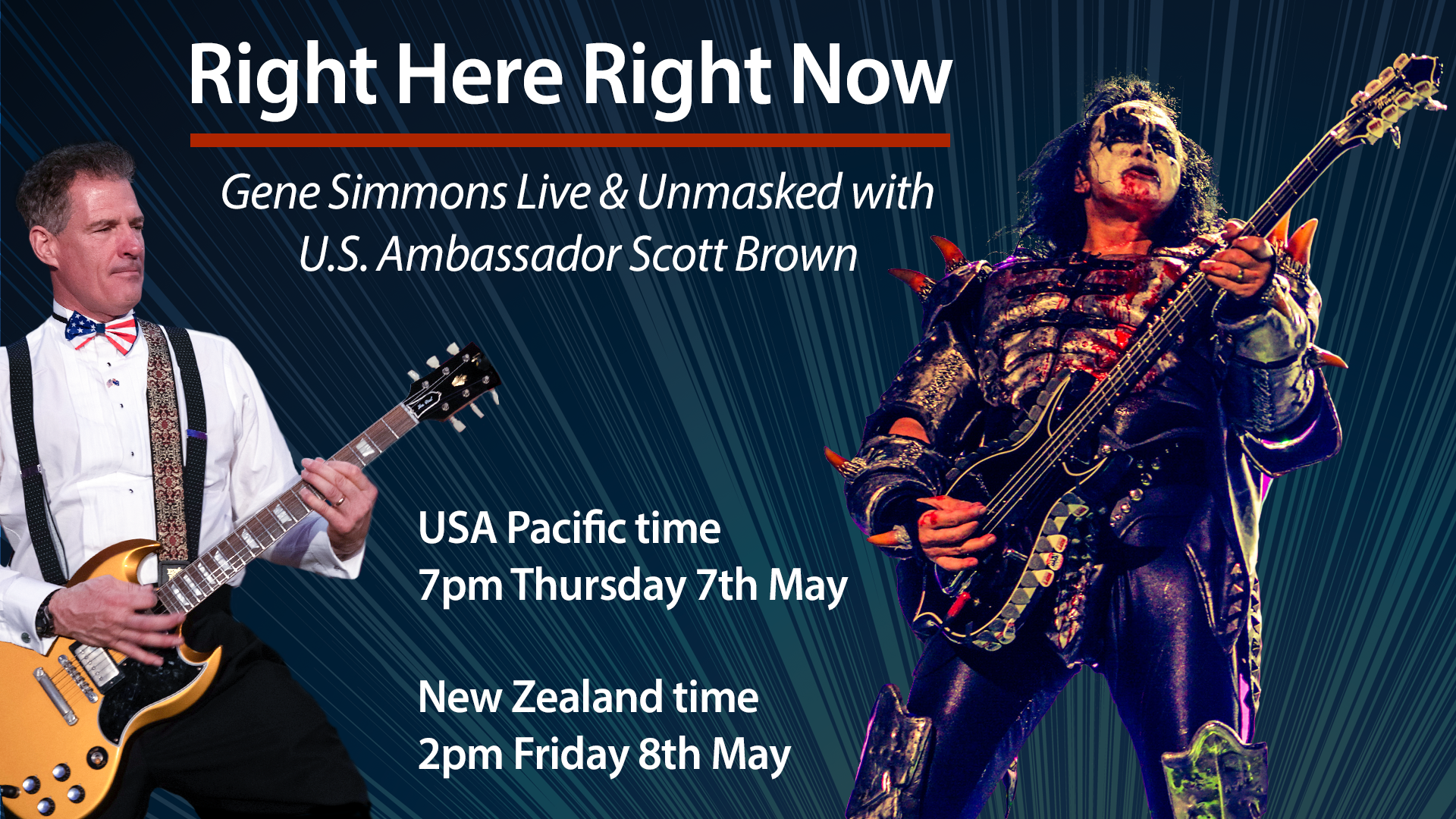 Right Here Right Now

Gene Simmons Live & Unmasked with U.S. Ambassador Scott Brown

USA Pacific time
7pm Thursday 7th May

New Zealand time
2pm Friday 8th May